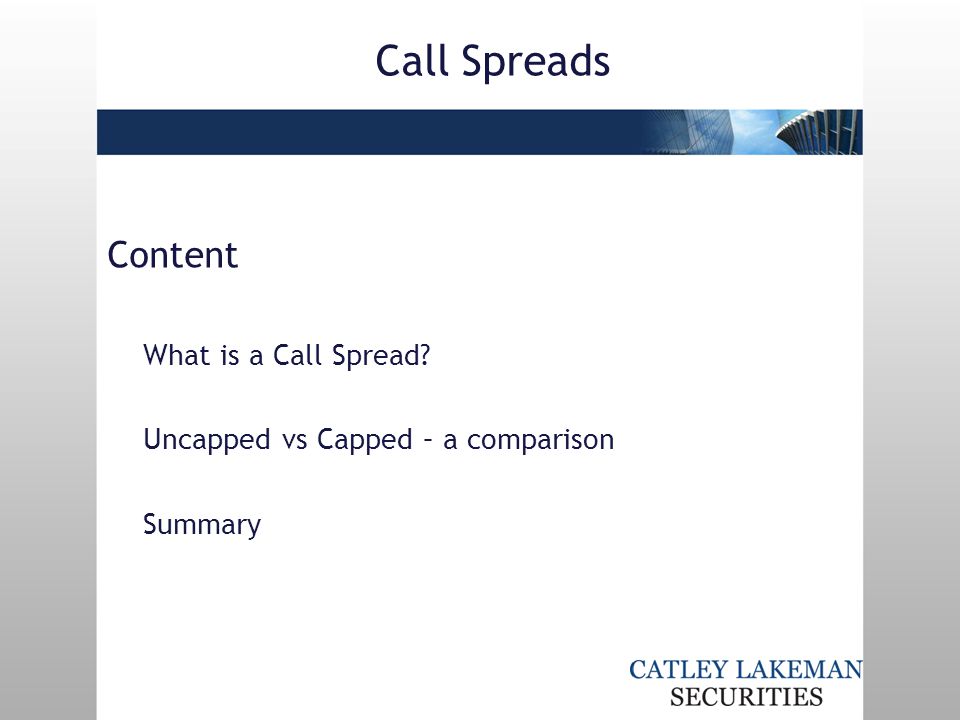 Call Spreads

Content

What is a Call Spread?

Uncapped vs Capped – a comparison

Summary

CATLEY LAKEMAN
SECURITIES